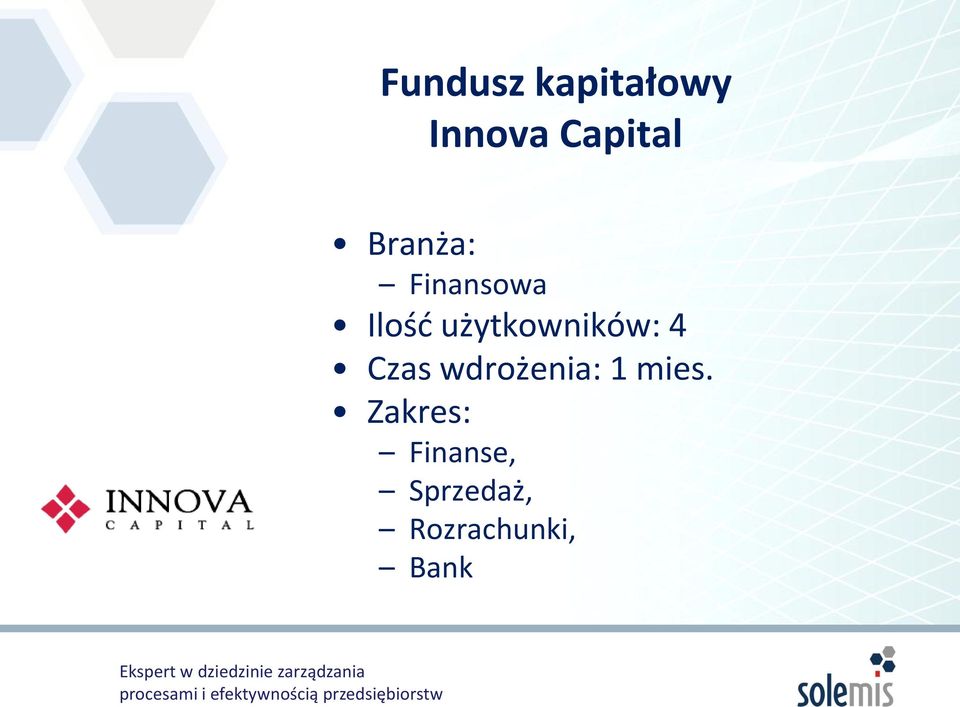 Fundusz kapitałowy
Innova Capital

• Branża:
– Finansowa
• Ilość użytkowników: 4
• Czas wdrożenia: 1 mies.
• Zakres:
– Finanse,
– Sprzedaż,
– Rozrachunki,
– Bank

INNOVA
CAPITAL

Ekspert w dziedzinie zarządzania
procesami i efektywnością przedsiębiorstw

solemis